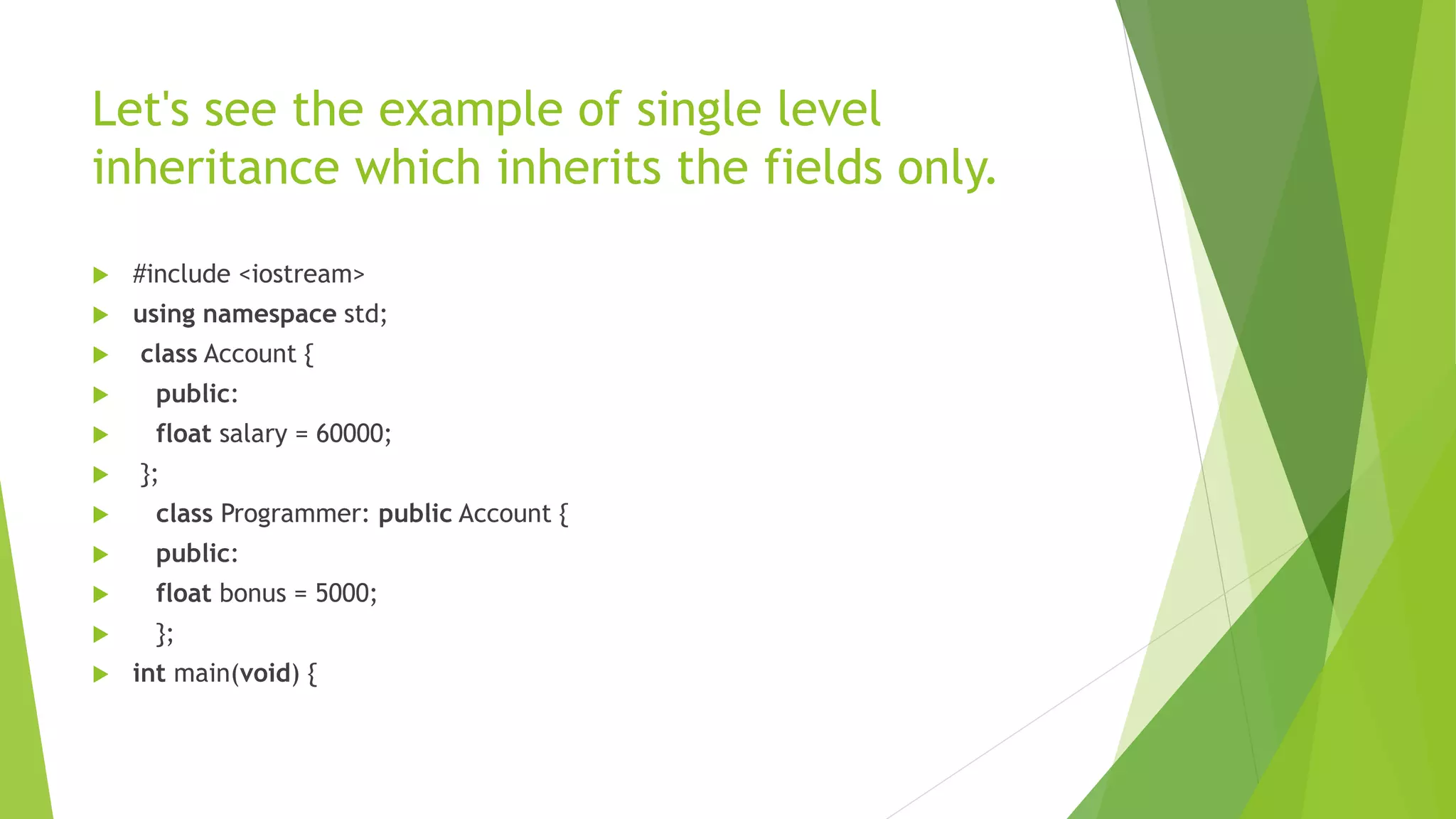 Let's see the example of single level inheritance which inherits the fields only.

#include <iostream>
using namespace std;
class Account {
public:
float salary = 60000;
};
class Programmer: public Account {
public:
float bonus = 5000;
};
int main(void) {